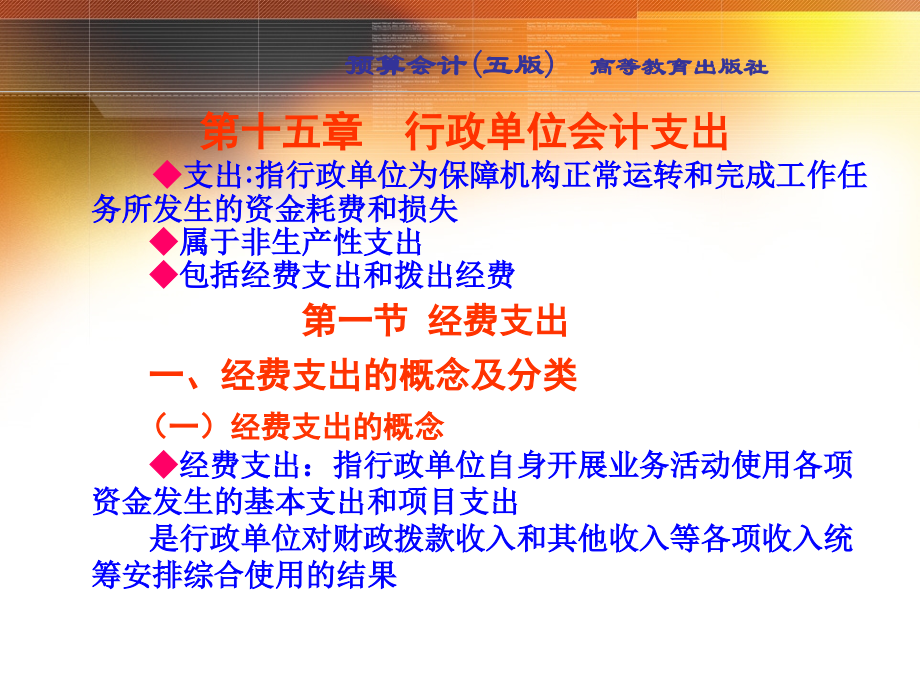 预算会计（五版）　高等教育出版社

第十五章　行政单位会计支出

◆支出:指行政单位为保障机构正常运转和完成工作任务所发生的资金耗费和损失

◆属于非生产性支出

◆包括经费支出和拨出经费

第一节 经费支出

一、经费支出的概念及分类

（一）经费支出的概念

◆经费支出：指行政单位自身开展业务活动使用各项资金发生的基本支出和项目支出

是行政单位对财政拨款收入和其他收入等各项收入统筹安排综合使用的结果